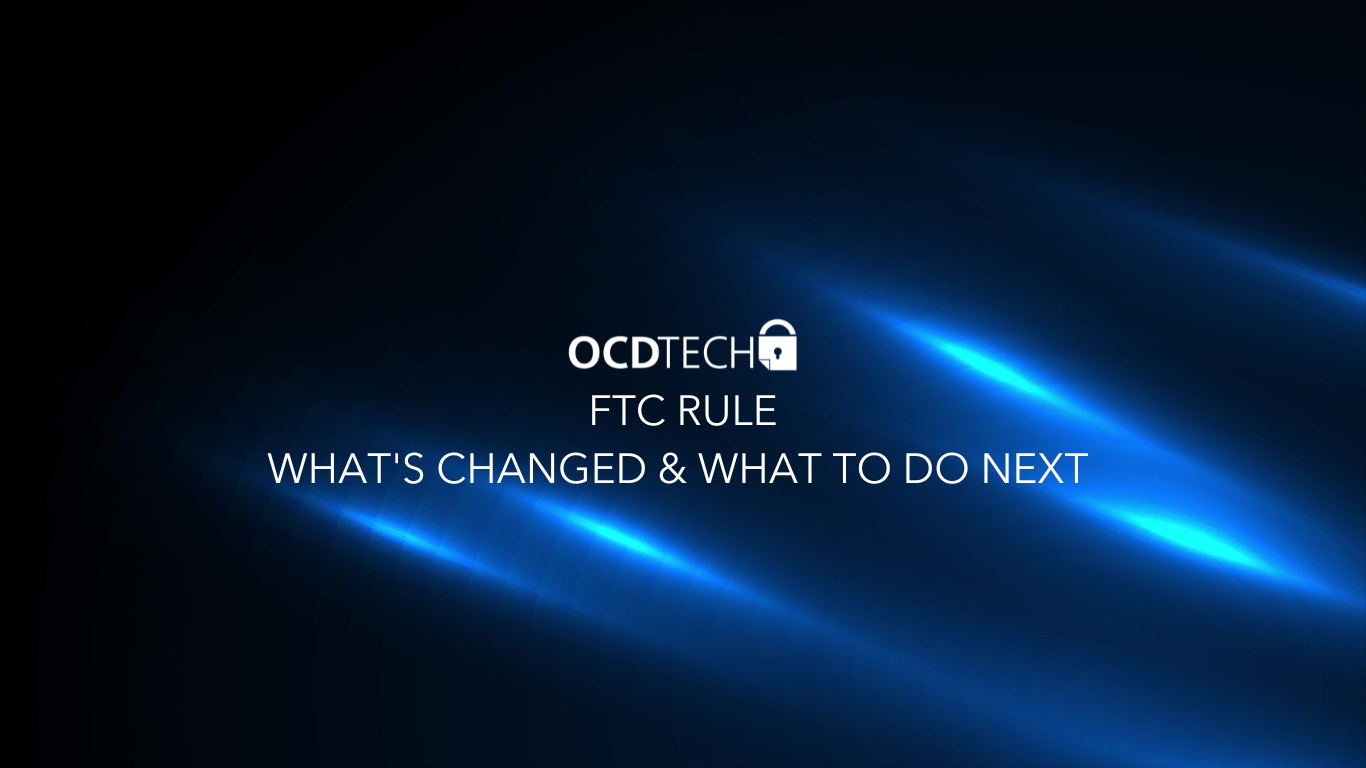 OCDTECH
FTC RULE
WHAT'S CHANGED & WHAT TO DO NEXT